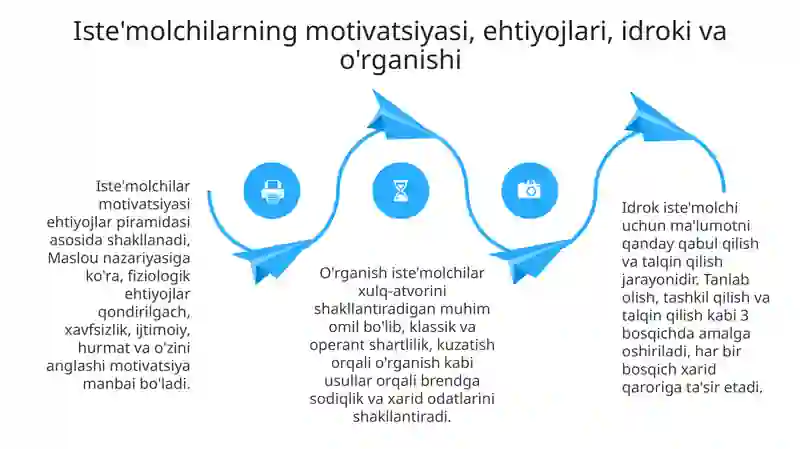 Iste'molchilarning motivatsiyasi, ehtiyojlari, idroki va o'rganishi

Iste'molchilar motivatsiyasi ehtiyojlar piramidasi asosida shakllanadi, Maslou nazariyasiga ko'ra, fiziologik ehtiyojlar qondirilgach, xavfsizlik, ijtimoiy, hurmat va o'zini anglashi motivatsiya manbai bo'ladi.

O'rganish iste'molchilar xulq-atvorini shakllantiradigan muhim omil bo'lib, klassik va operant shartlilik, kuzatish orqali o'rganish kabi usullar orqali brendga sodiqlik va xarid odatlarini shakllantiradi.

Idrok iste'molchi uchun ma'lumotni qanday qabul qilish va talqin qilish jarayonidir. Tanlab olish, tashkil qilish va talqin qilish kabi 3 bosqichda amalga oshiriladi, har bir bosqich xarid qaroriga ta'sir etadi.